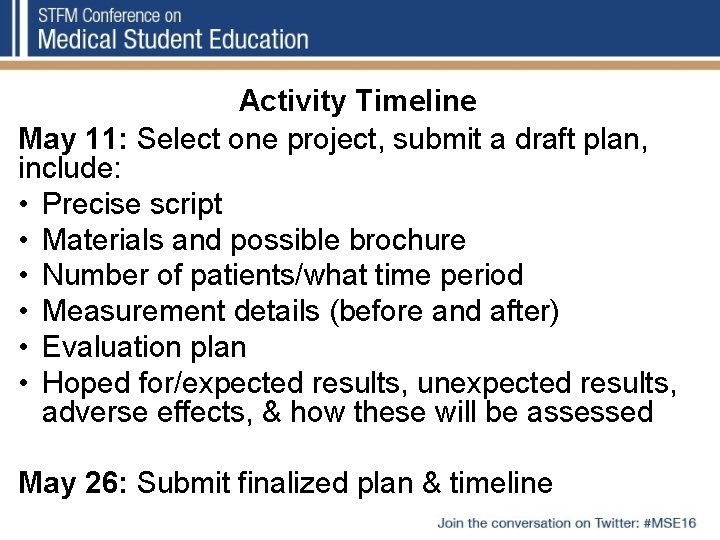 STFM Conference on
Medical Student Education

Activity Timeline

May 11: Select one project, submit a draft plan, include:
• Precise script
• Materials and possible brochure
• Number of patients/what time period
• Measurement details (before and after)
• Evaluation plan
• Hoped for/expected results, unexpected results, adverse effects, & how these will be assessed

May 26: Submit finalized plan & timeline

Join the conversation on Twitter: #MSE16